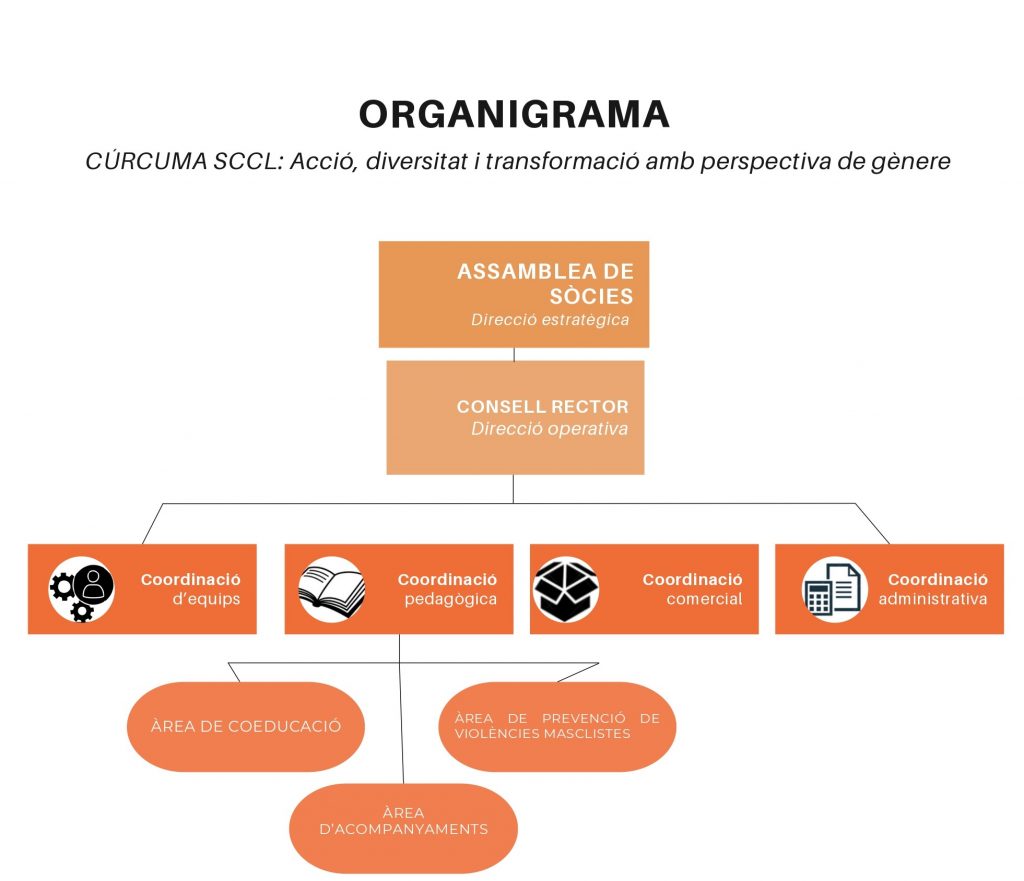 ORGANIGRAMA

CÚRCUMA SCCL: Acció, diversitat i transformació amb perspectiva de gènere

ASSAMBLEA DE SÒCIES
Direcció estratègica

CONSELL RECTOR
Direcció operativa

Coordinació d'equips

Coordinació pedagògica

Coordinació comercial

Coordinació administrativa

ÀREA DE COEDUCACIÓ

ÀREA DE PREVENCIÓ DE VIOLÈNCIES MASCLISTES

ÀREA D'ACOMPANYAMENTS